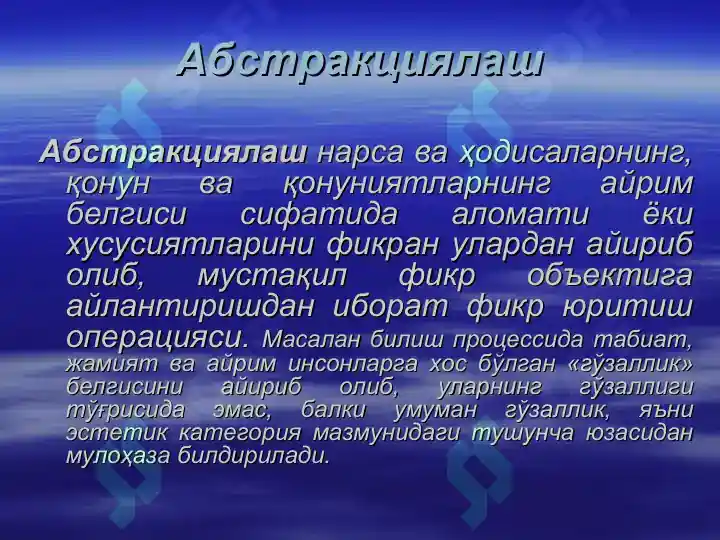 Абстракциялаш

Абстракциялаш нарса ва ҳодисаларнинг, қонун ва қонуниятларнинг айрим белгиси сифатида аломати ёки хусусиятларини фикран улардан айириб олиб, мустақил фикр объектига айлантиришдан иборат фикр юритиш операцияси. Масалан билиш процессида табиат, жамият ва айрим инсонларга хос бўлган «гўзаллик» белгисини айириб олиб, уларнинг гўзаллиги тўғрисида эмас, балки умуман гўзаллик, яъни эстетик категория мазмунидаги тушунча юзасидан мулоҳаза билдирилади.